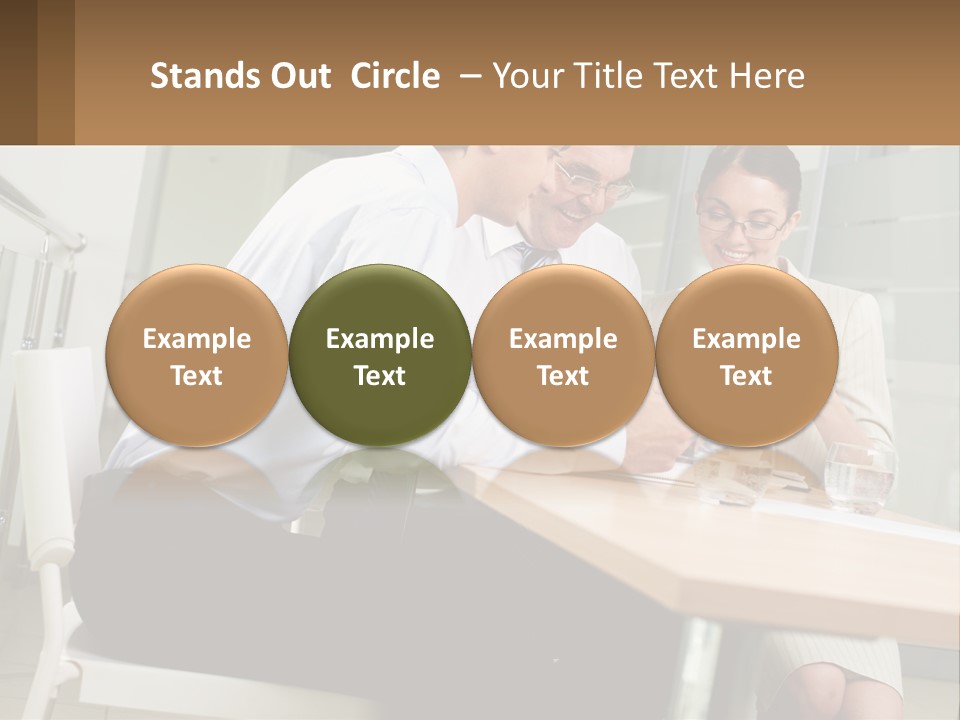 Stands Out Circle – Your Title Text Here

Example Text

Example Text

Example Text

Example Text